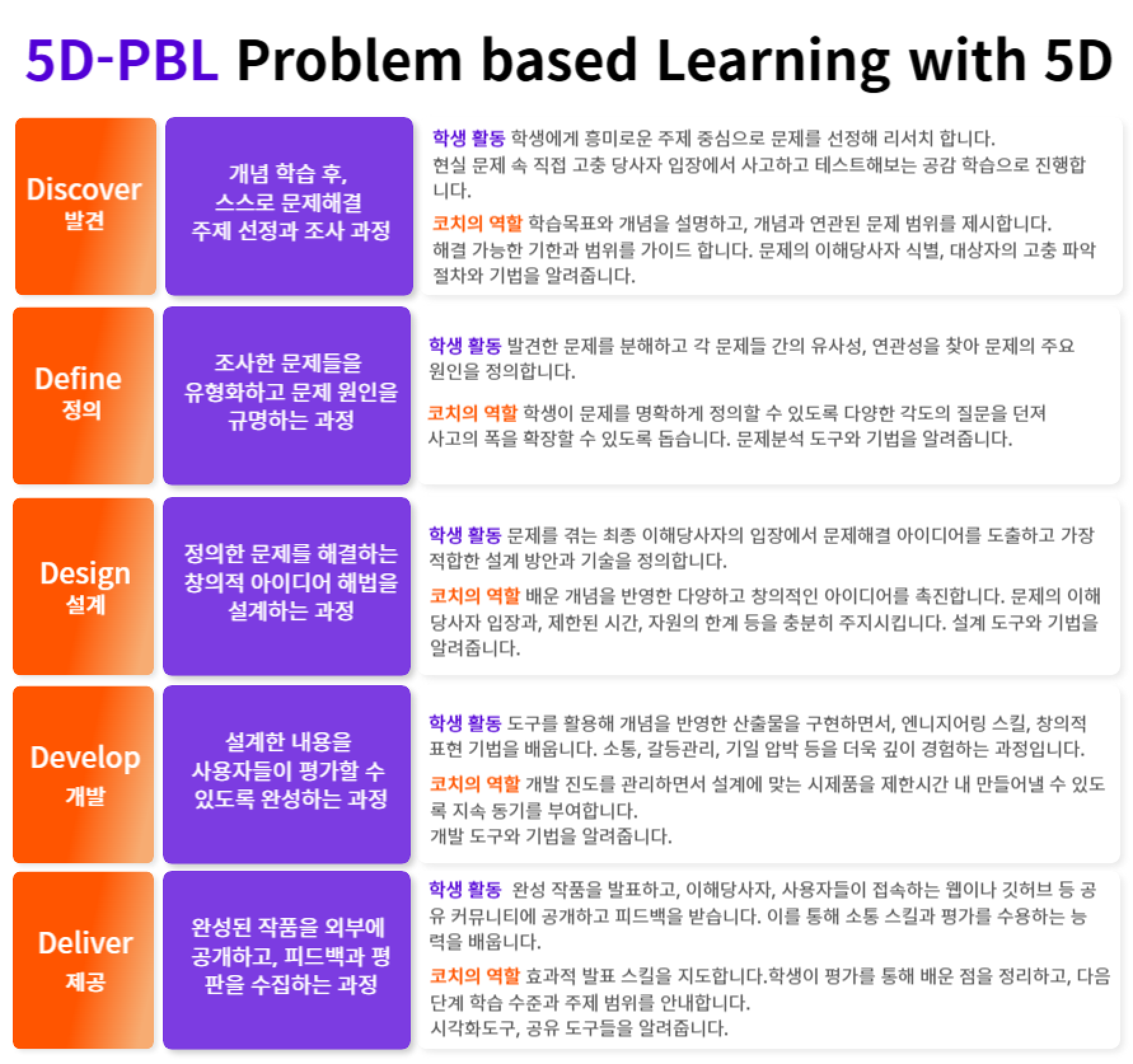 5D-PBL Problem based Learning with 5D

Discover
발견

개념 학습 후, 스스로 문제해결 주제 선정과 조사 과정

학생 활동 학생에게 흥미로운 주제 중심으로 문제를 선정해 리서치 합니다. 현실 문제 속 직접 고충 당사자 입장에서 사고하고 테스트해보는 공감 학습으로 진행합니다.

코치의 역할 학습목표와 개념을 설명하고, 개념과 연관된 문제 범위를 제시합니다. 해결 가능한 기한과 범위를 가이드 합니다. 문제의 이해당사자 식별, 대상자의 고충 파악 절차와 기법을 알려줍니다.

Define
정의

조사한 문제들을 유형화하고 문제 원인을 규명하는 과정

학생 활동 발견한 문제를 분해하고 각 문제들 간의 유사성, 연관성을 찾아 문제의 주요 원인을 정의합니다.

코치의 역할 학생이 문제를 명확하게 정의할 수 있도록 다양한 각도의 질문을 던져 사고의 폭을 확장할 수 있도록 돕습니다. 문제분석 도구와 기법을 알려줍니다.

Design
설계

정의한 문제를 해결하는 창의적 아이디어 해법을 설계하는 과정

학생 활동 문제를 겪는 최종 이해당사자의 입장에서 문제해결 아이디어를 도출하고 가장 적합한 설계 방안과 기술을 정의합니다.

코치의 역할 배운 개념을 반영한 다양하고 창의적인 아이디어를 촉진합니다. 문제의 이해당사자 입장과, 제한된 시간, 자원의 한계 등을 충분히 주지시킵니다. 설계 도구와 기법을 알려줍니다.

Develop
개발

설계한 내용을 사용자들이 평가할 수 있도록 완성하는 과정

학생 활동 도구를 활용해 개념을 반영한 산출물을 구현하면서, 엔니지어링 스킬, 창의적 표현 기법을 배웁니다. 소통, 갈등관리, 기일 압박 등을 더욱 깊이 경험하는 과정입니다.

코치의 역할 개발 진도를 관리하면서 설계에 맞는 시제품을 제한시간 내 만들어낼 수 있도록 지속 동기를 부여합니다.
개발 도구와 기법을 알려줍니다.

Deliver
제공

완성된 작품을 외부에 공개하고, 피드백과 평판을 수집하는 과정

학생 활동 완성 작품을 발표하고, 이해당사자, 사용자들이 접속하는 웹이나 깃허브 등 공유 커뮤니티에 공개하고 피드백을 받습니다. 이를 통해 소통 스킬과 평가를 수용하는 능력을 배웁니다.

코치의 역할 효과적 발표 스킬을 지도합니다.학생이 평가를 통해 배운 점을 정리하고, 다음 단계 학습 수준과 주제 범위를 안내합니다.
시각화도구, 공유 도구들을 알려줍니다.